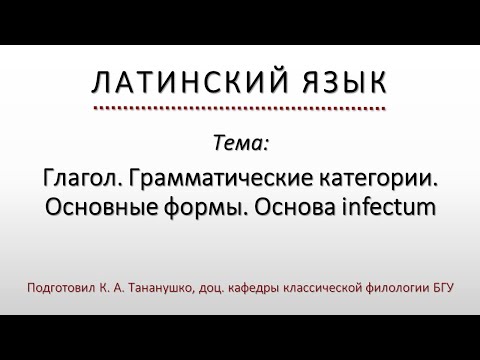 ЛАТИНСКИЙ ЯЗЫК

Тема:

Глагол. Грамматические категории. Основные формы. Основа infectum

Подготовил К. А. Тананушко, доц. кафедры классической филологии БГУ